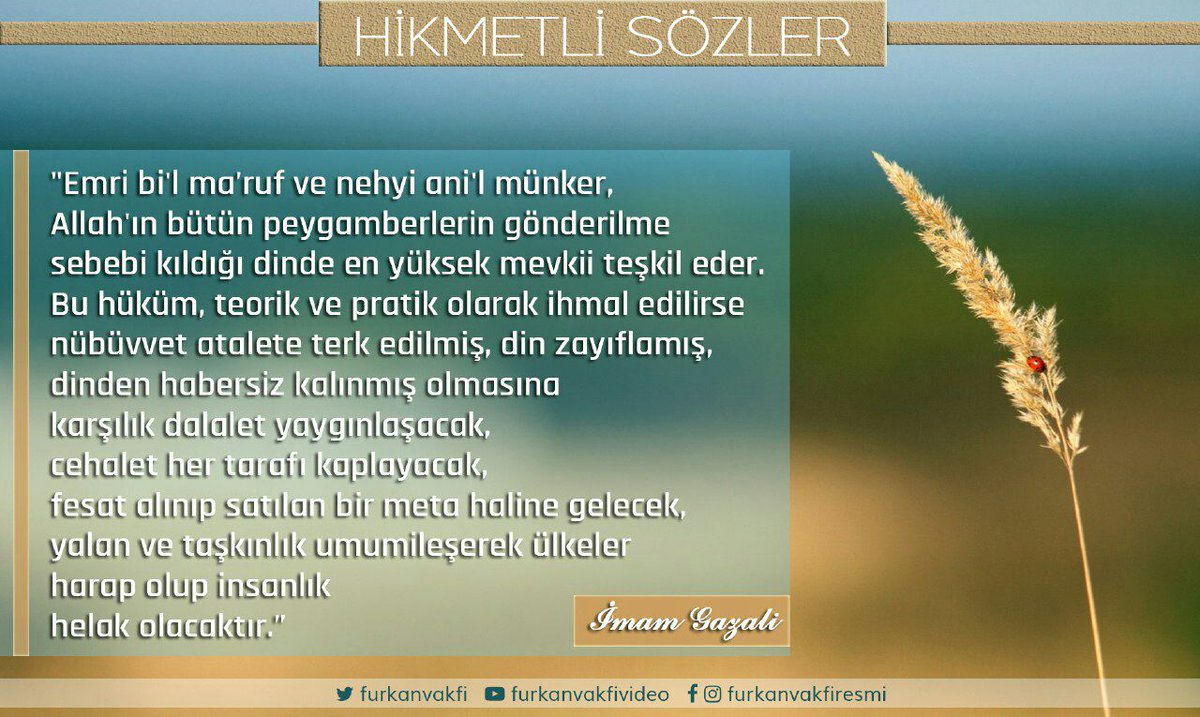 HİKMETLİ SÖZLER

"Emri bi'l ma'ruf ve nehyi ani'l münker, Allah'ın bütün peygamberlerin gönderilme sebebi kıldığı dinde en yüksek mevkii teşkil eder. Bu hüküm, teorik ve pratik olarak ihmal edilirse nübüvvet atalete terk edilmiş, din zayıflamış, dinden habersiz kalınmış olmasına karşılık dalalet yaygınlaşacak, cehalet her tarafı kaplayacak, fesat alınıp satılan bir meta haline gelecek, yalan ve taşkınlık umumileşerek ülkeler harap olup insanlık helak olacaktır."

İmam Gazali

furkanvakfi furkanvakfivideo furkanvakfiresmi